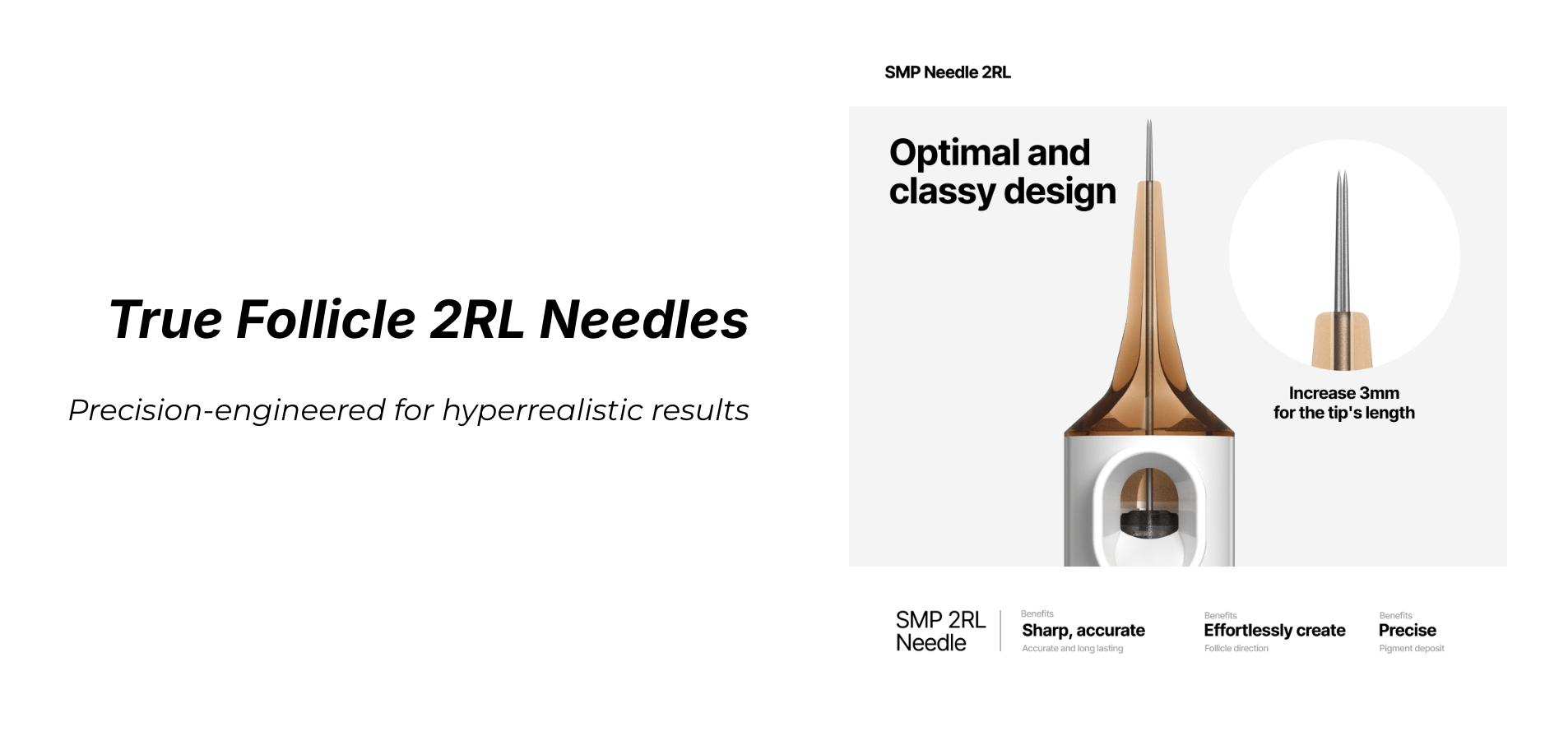 True Follicle 2RL Needles

Precision-engineered for hyperrealistic results

SMP Needle 2RL

Optimal and classy design

Increase 3mm for the tip's length

SMP 2RL Needle

Benefits
Sharp, accurate
Accurate and long lasting

Benefits
Effortlessly create
Follicle direction

Benefits
Precise
Pigment deposit